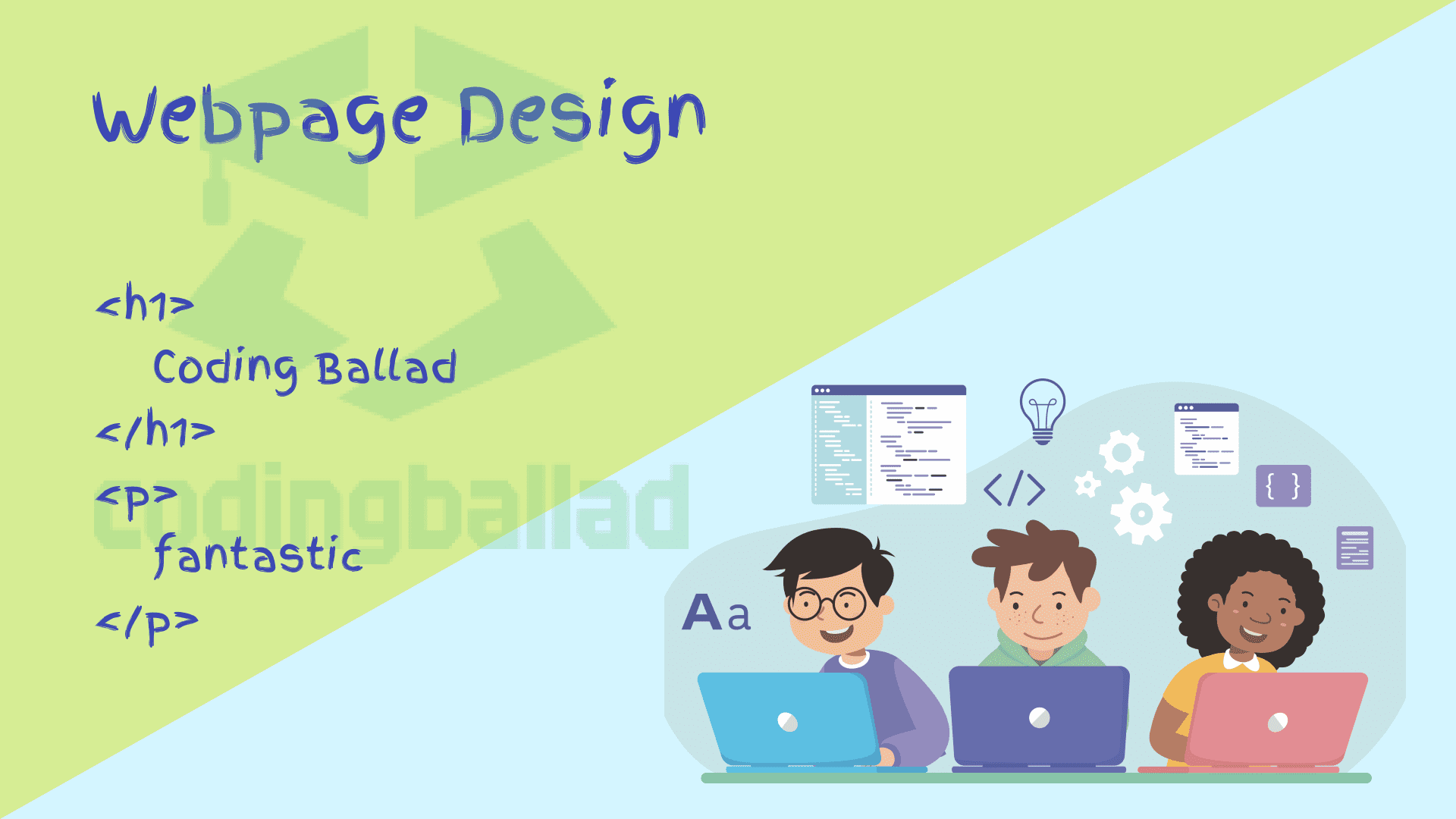 Webpage Design

<h1>
Coding Ballad
</h1>
<p>
fantastic
</p>

codingballad

</>

{ }

Aa